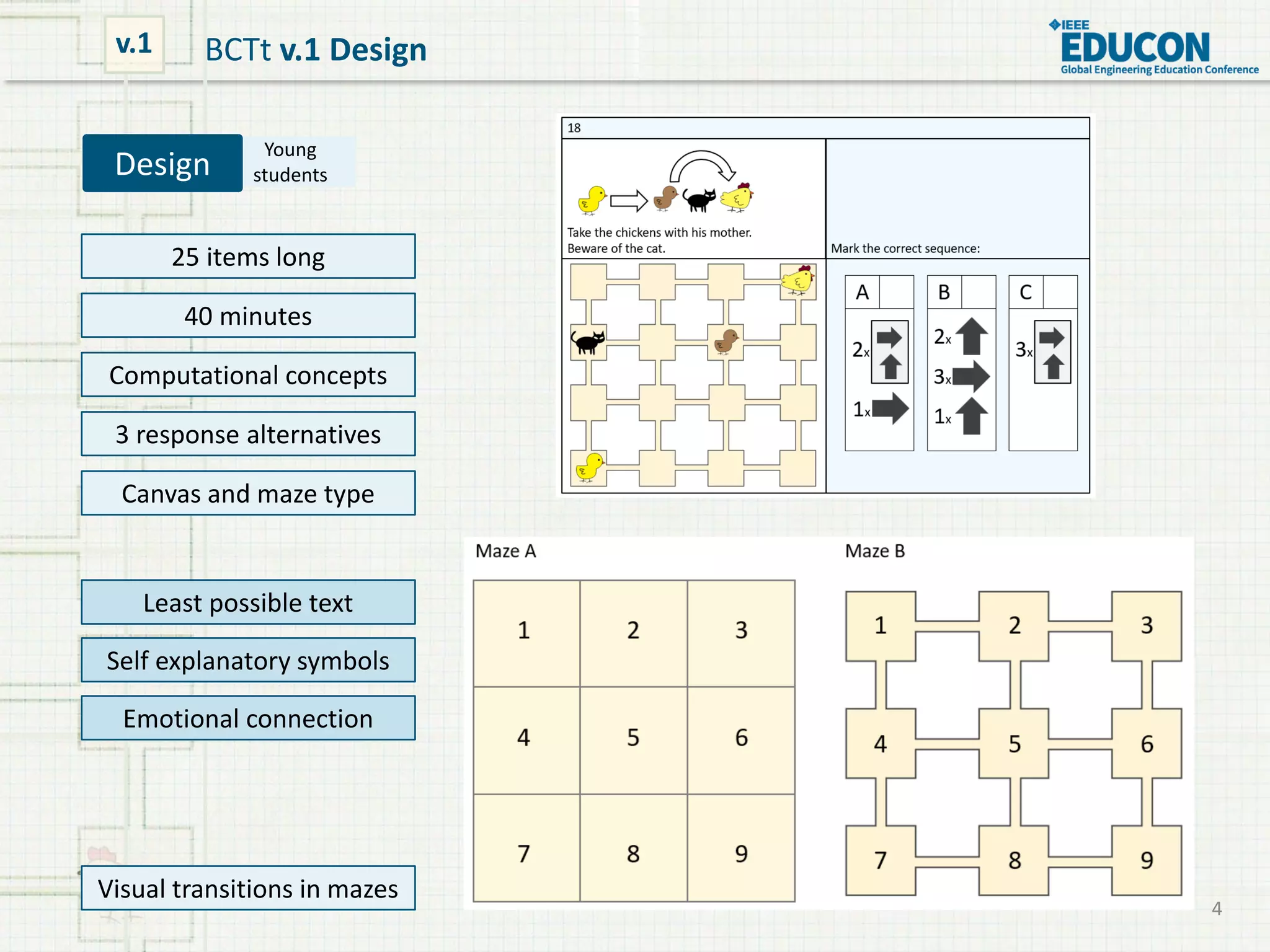 v.1

BCTt v.1 Design

IEEE
EDUCON
Global Engineering Education Conference

Design

Young students

25 items long

40 minutes

Computational concepts

3 response alternatives

Canvas and maze type

Least possible text

Self explanatory symbols

Emotional connection

Visual transitions in mazes

18

Take the chickens with his mother. Beware of the cat.

Mark the correct sequence:

A

2x

1x

B

2x

3x

1x

C

3x

Maze A

| 1 | 2 | 3 |
|---|---|---|
| 4 | 5 | 6 |
| 7 | 8 | 9 |

Maze B

1 2 3
4 5 6
7 8 9

4